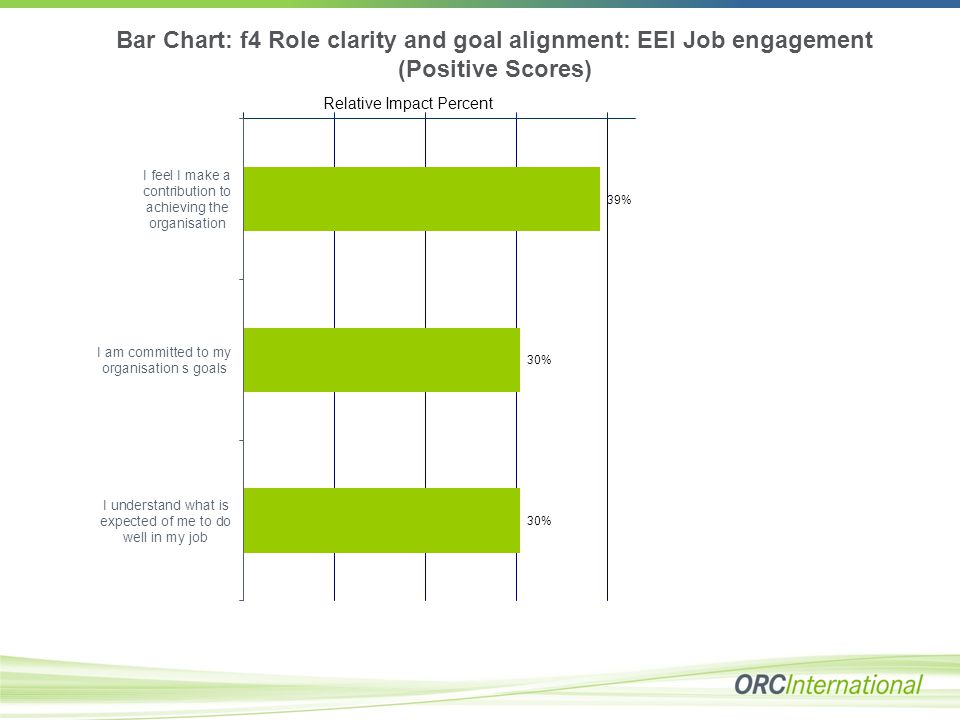 Bar Chart: f4 Role clarity and goal alignment: EEI Job engagement (Positive Scores)

Relative Impact Percent

I feel I make a contribution to achieving the organisation

39%

I am committed to my organisation s goals

30%

I understand what is expected of me to do well in my job

30%

ORCInternational